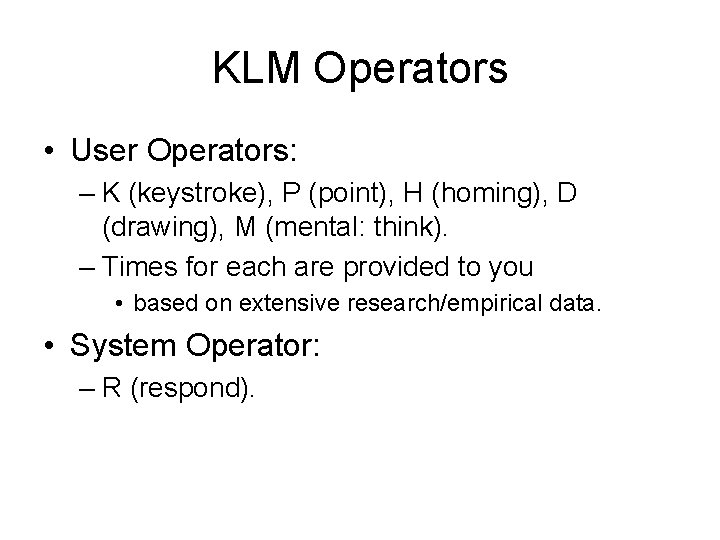 KLM Operators

• User Operators:
– K (keystroke), P (point), H (homing), D (drawing), M (mental: think).
– Times for each are provided to you
• based on extensive research/empirical data.

• System Operator:
– R (respond).